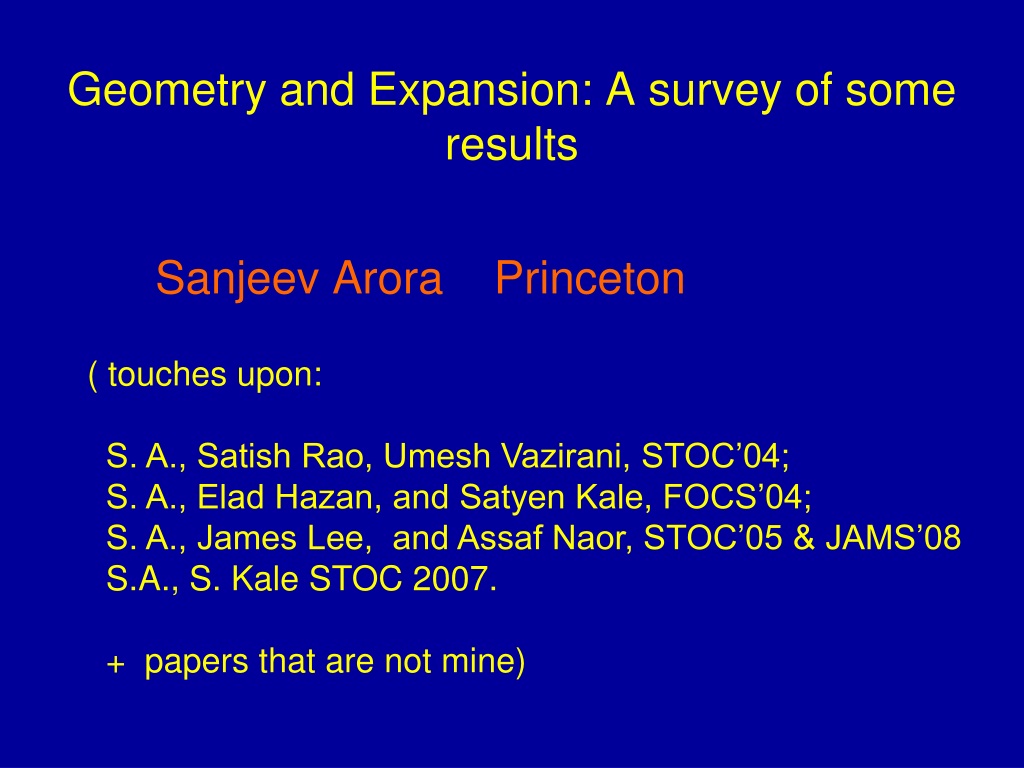 Geometry and Expansion: A survey of some results

Sanjeev Arora Princeton

( touches upon:

S. A., Satish Rao, Umesh Vazirani, STOC'04;
S. A., Elad Hazan, and Satyen Kale, FOCS'04;
S. A., James Lee, and Assaf Naor, STOC'05 & JAMS'08
S.A., S. Kale STOC 2007.

+ papers that are not mine)